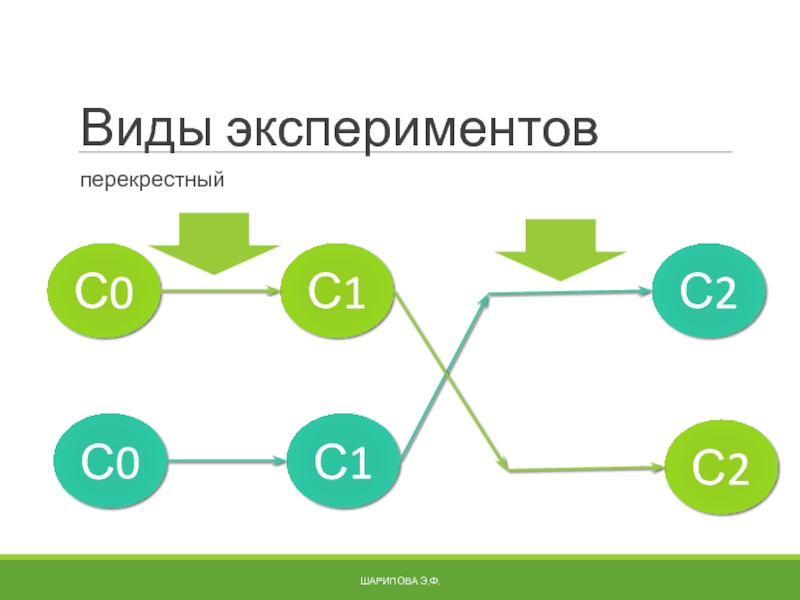 Виды экспериментов

перекрестный

С0

С1

С2

С0

С1

С2

ШАРИПОВА Э.Ф.